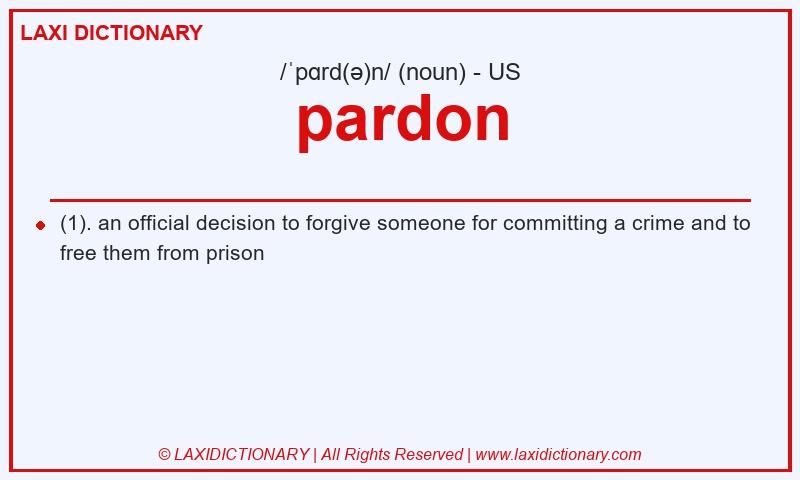 LAXI DICTIONARY

/ˈpɑrd(ə)n/ (noun) - US

pardon

(1). an official decision to forgive someone for committing a crime and to free them from prison

© LAXIDICTIONARY | All Rights Reserved | www.laxidictionary.com